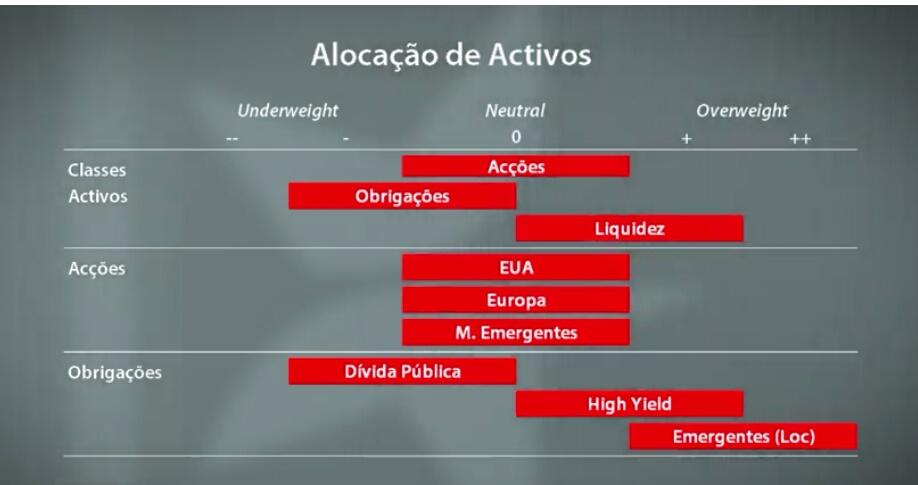 Alocação de Activos

Underweight Neutral Overweight
-- - 0 + ++

Classes Activos
Acções
Obrigações
Liquidez

Acções
EUA
Europa
M. Emergentes

Obrigações
Dívida Pública
High Yield
Emergentes (Loc)